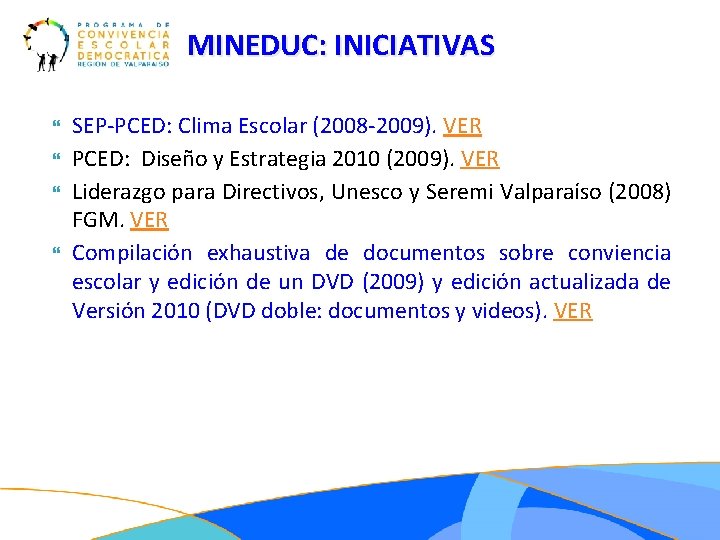 PROGRAMA DE CONVIVENCIA ESCOLAR DEMOCRATICA REGION DE VALPARAISO

MINEDUC: INICIATIVAS

SEP-PCED: Clima Escolar (2008-2009). VER

PCED: Diseño y Estrategia 2010 (2009). VER

Liderazgo para Directivos, Unesco y Seremi Valparaíso (2008) FGM. VER

Compilación exhaustiva de documentos sobre conviencia escolar y edición de un DVD (2009) y edición actualizada de Versión 2010 (DVD doble: documentos y videos). VER